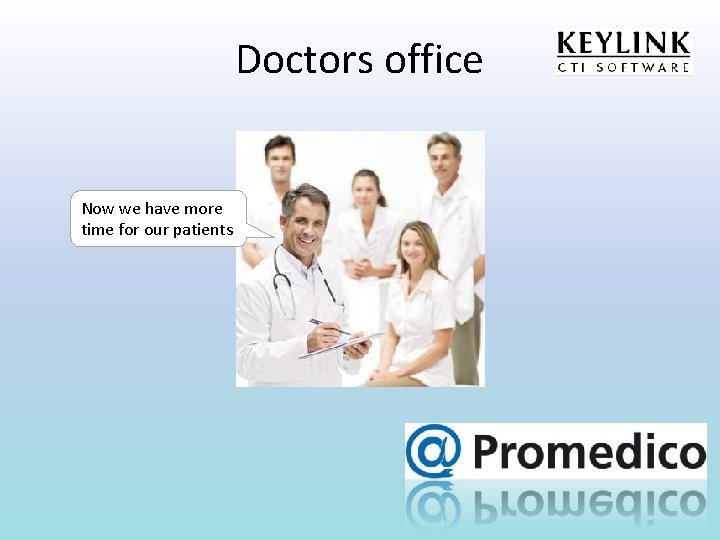 Doctors office

KEYLINK
CTI SOFTWARE

Now we have more time for our patients

@ Promedico